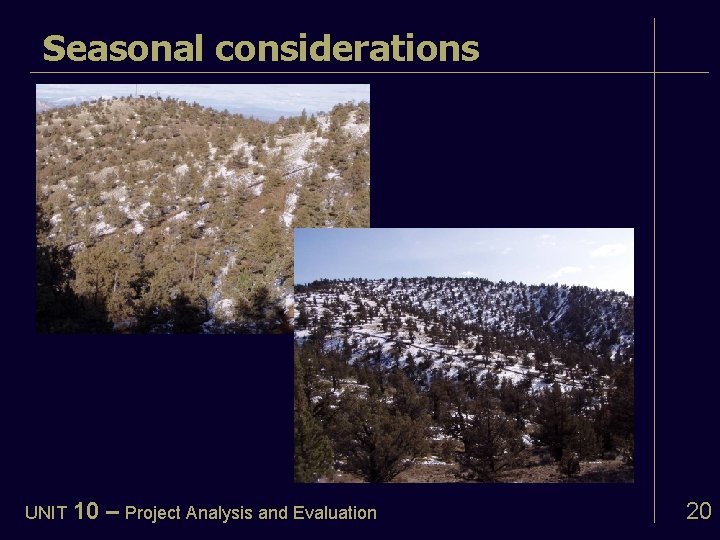 Seasonal considerations

UNIT 10 – Project Analysis and Evaluation

20